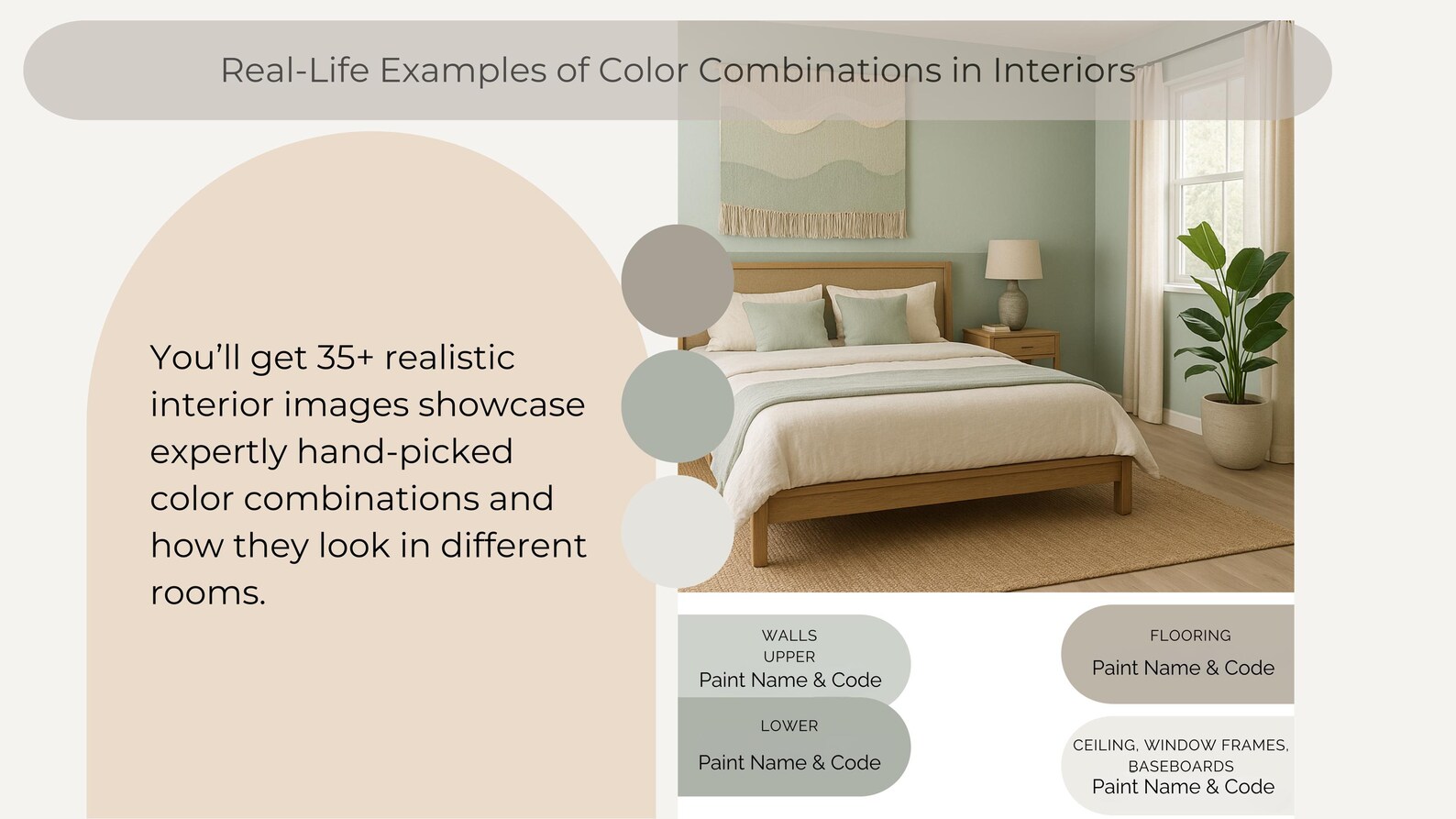 Real-Life Examples of Color Combinations in Interiors

You'll get 35+ realistic interior images showcase expertly hand-picked color combinations and how they look in different rooms.

WALLS
UPPER
Paint Name & Code

LOWER
Paint Name & Code

FLOORING
Paint Name & Code

CEILING, WINDOW FRAMES, BASEBOARDS
Paint Name & Code